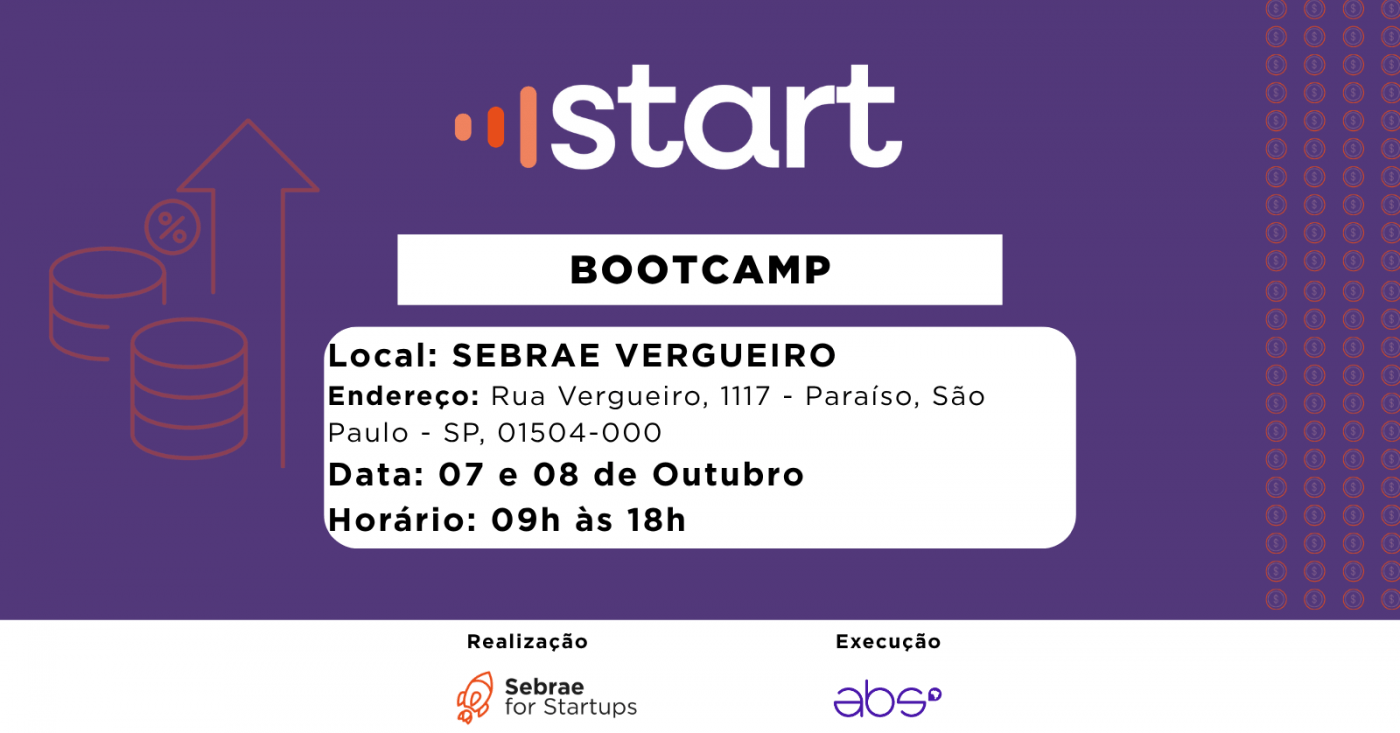 start

BOOTCAMP

Local: SEBRAE VERGUEIRO
Endereço: Rua Vergueiro, 1117 - Paraíso, São Paulo - SP, 01504-000
Data: 07 e 08 de Outubro
Horário: 09h às 18h

Realização
Sebrae for Startups

Execução
abs